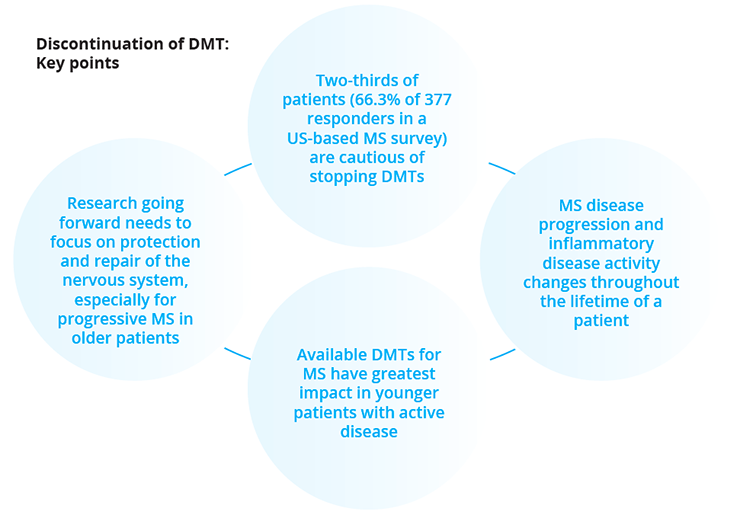 Discontinuation of DMT: Key points

Two-thirds of patients (66.3% of 377 responders in a US-based MS survey) are cautious of stopping DMTs

MS disease progression and inflammatory disease activity changes throughout the lifetime of a patient

Available DMTs for MS have greatest impact in younger patients with active disease

Research going forward needs to focus on protection and repair of the nervous system, especially for progressive MS in older patients